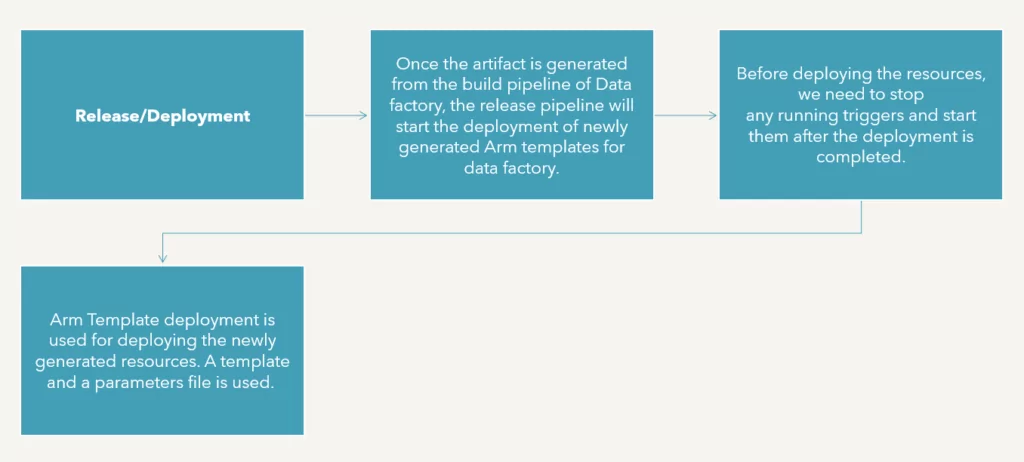 Release/Deployment

Once the artifact is generated from the build pipeline of Data factory, the release pipeline will start the deployment of newly generated Arm templates for data factory.

Before deploying the resources, we need to stop any running triggers and start them after the deployment is completed.

Arm Template deployment is used for deploying the newly generated resources. A template and a parameters file is used.